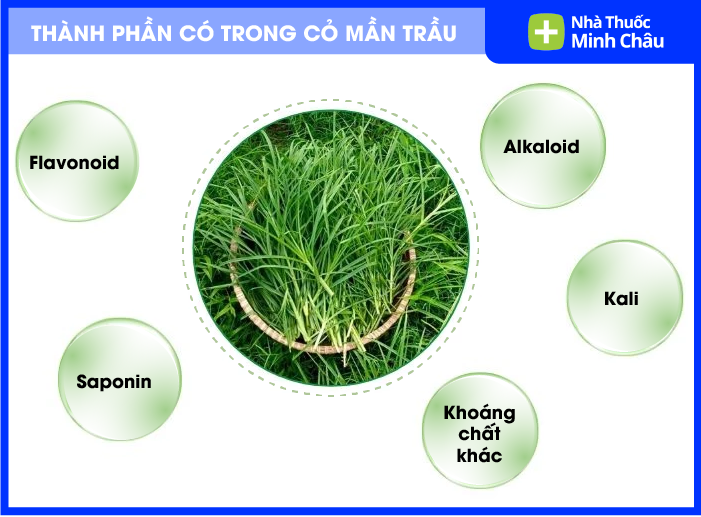 THÀNH PHẦN CÓ TRONG CỎ MẦN TRẦU

Nhà Thuốc
Minh Châu

Flavonoid

Alkaloid

Kali

Saponin

Khoáng chất khác